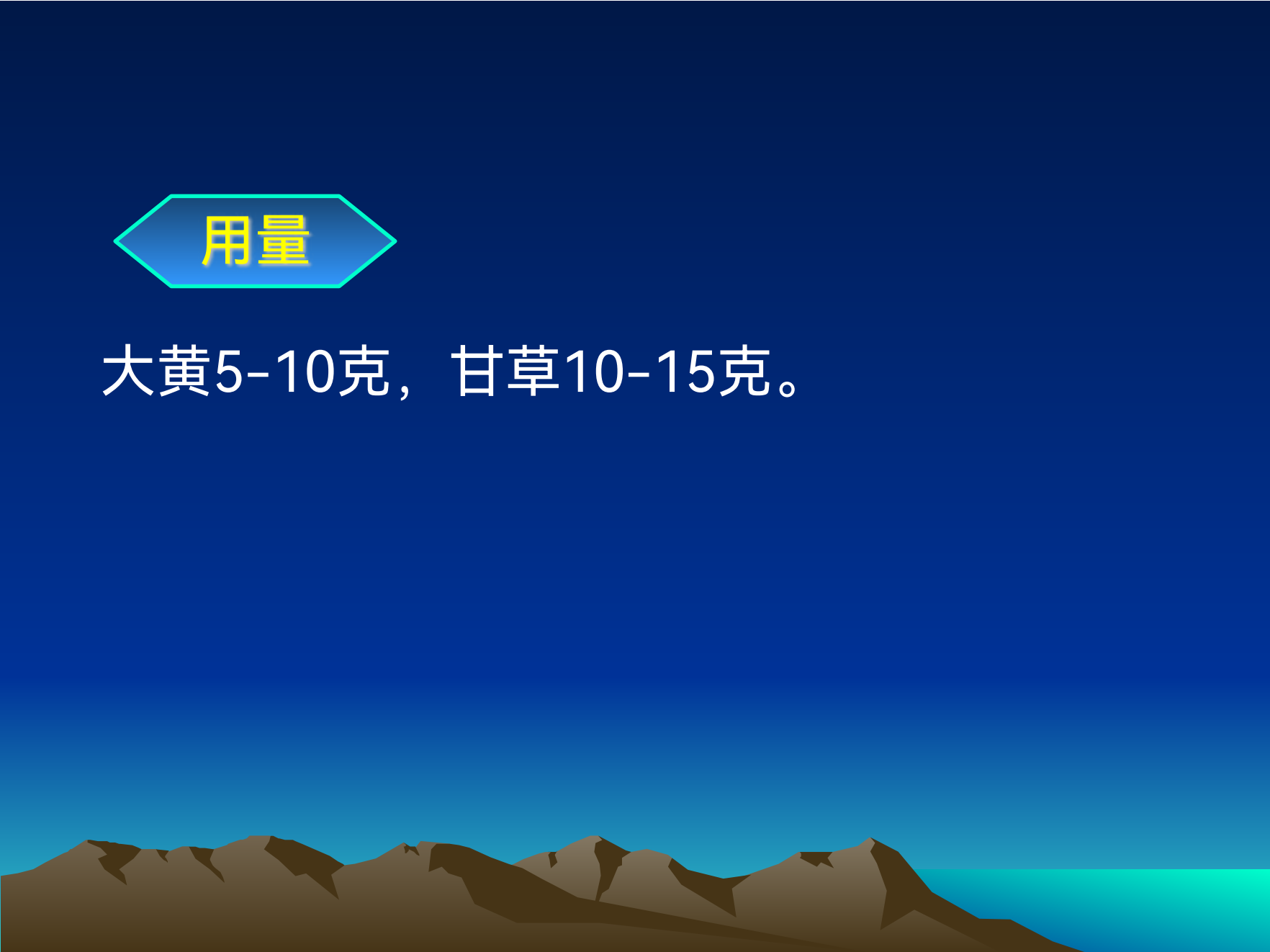 用量

大黄5-10克，甘草10-15克。